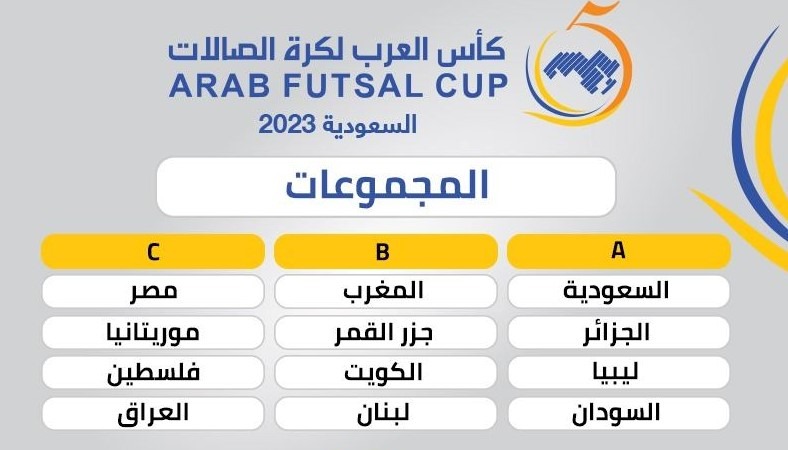 كأس العرب لكرة الصالات
ARAB FUTSAL CUP
السعودية 2023

المجموعات

| A | B | C |
|---|---|---|
| السعودية | المغرب | مصر |
| الجزائر | جزر القمر | موريتانيا |
| ليبيا | الكويت | فلسطين |
| السودان | لبنان | العراق |